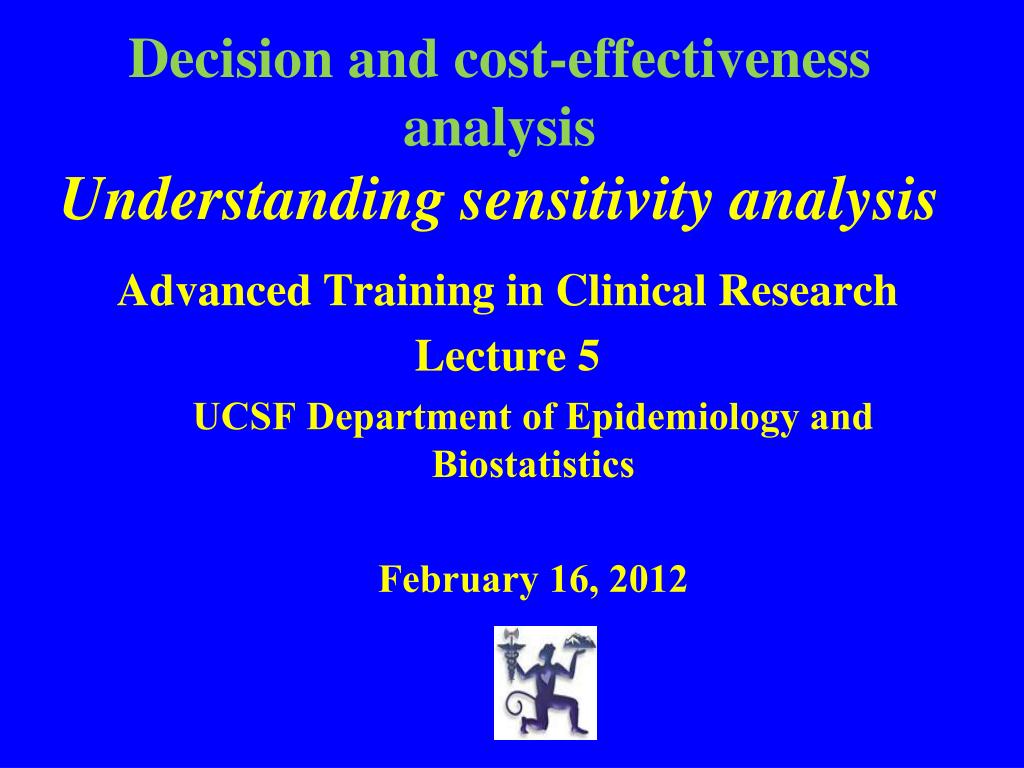 Decision and cost-effectiveness analysis
Understanding sensitivity analysis

Advanced Training in Clinical Research
Lecture 5

UCSF Department of Epidemiology and Biostatistics

February 16, 2012